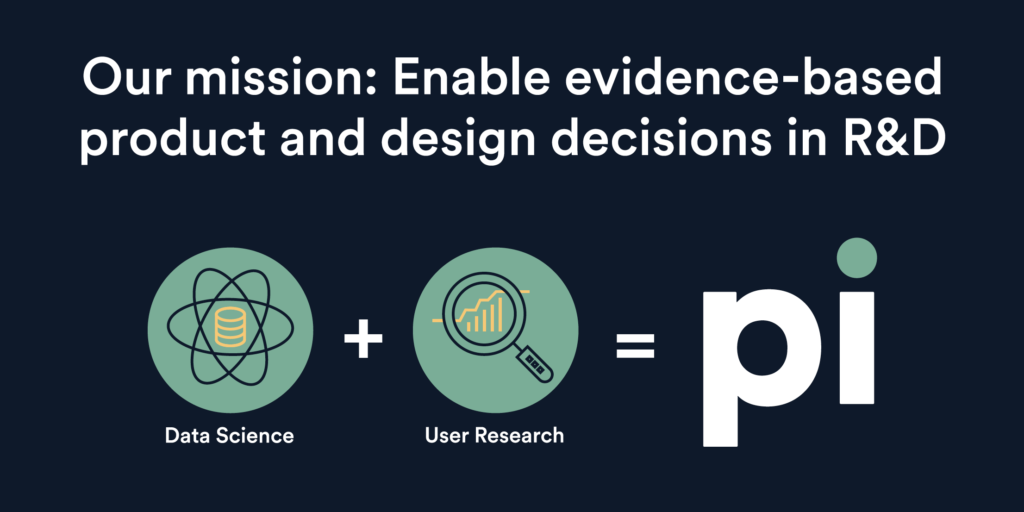 Our mission: Enable evidence-based product and design decisions in R&D

Data Science + User Research = pi